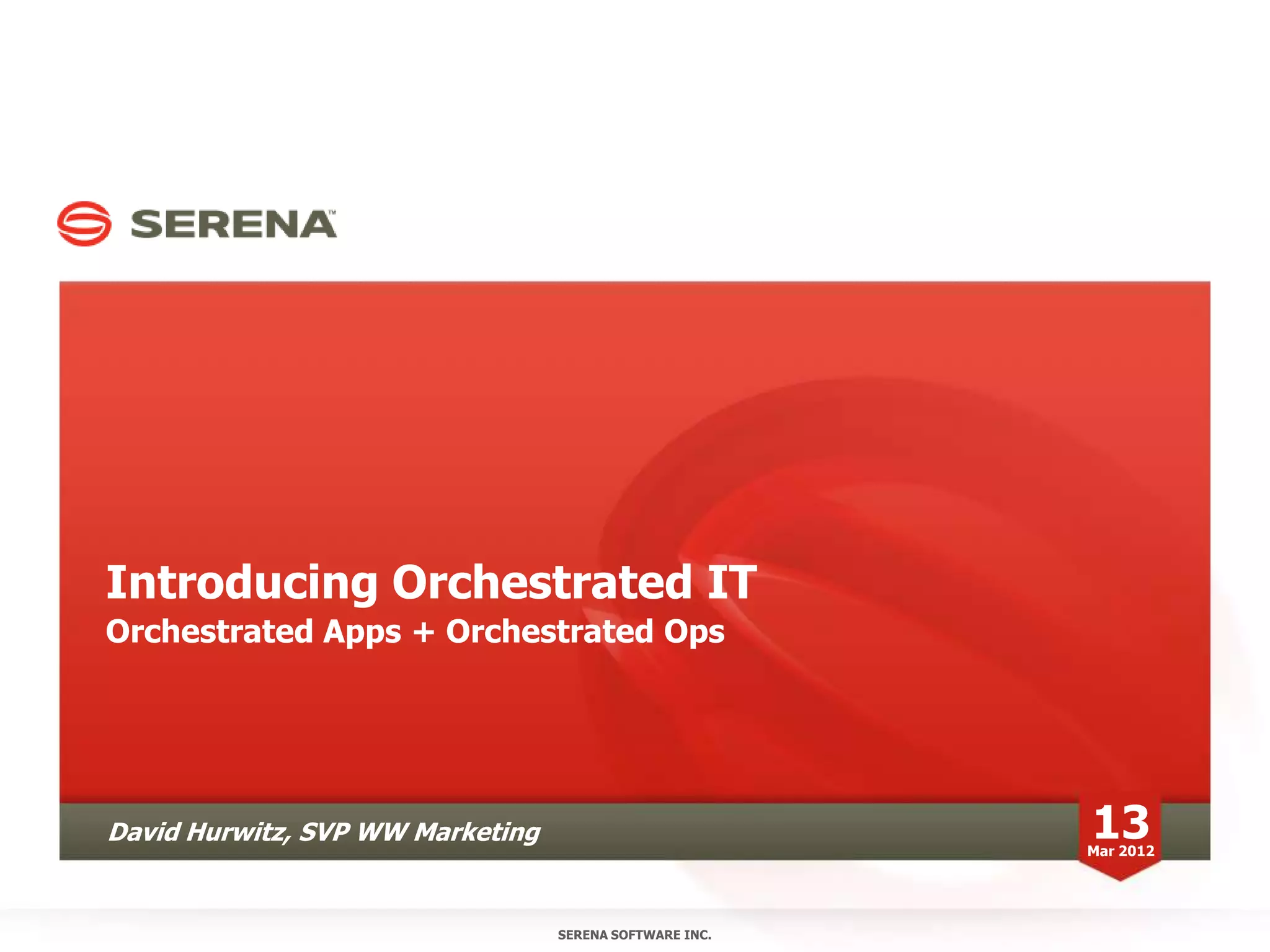 SERENA™

Introducing Orchestrated IT
Orchestrated Apps + Orchestrated Ops

David Hurwitz, SVP WW Marketing

13
Mar 2012

SERENA SOFTWARE INC.